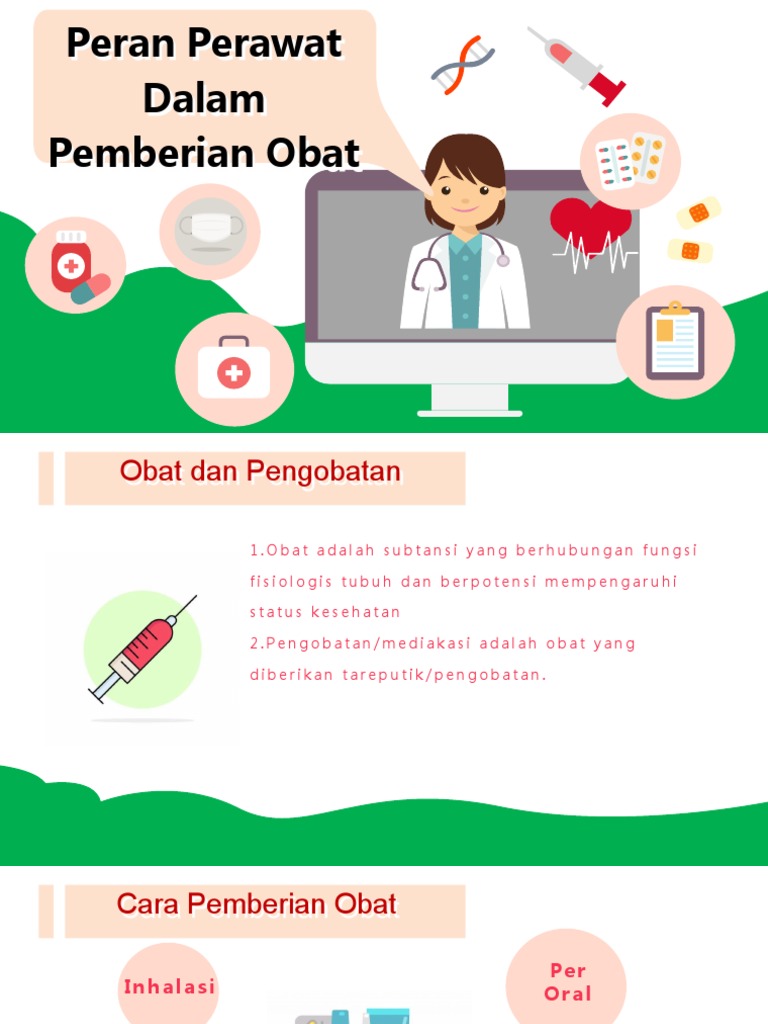 Peran Perawat Dalam Pemberian Obat

Obat dan Pengobatan

1.Obat adalah subtansi yang berhubungan fungsi fisiologis tubuh dan berpotensi mempengaruhi status kesehatan
2.Pengobatan/mediakasi adalah obat yang diberikan tareputik/pengobatan.

Cara Pemberian Obat

Inhalasi

Per Oral